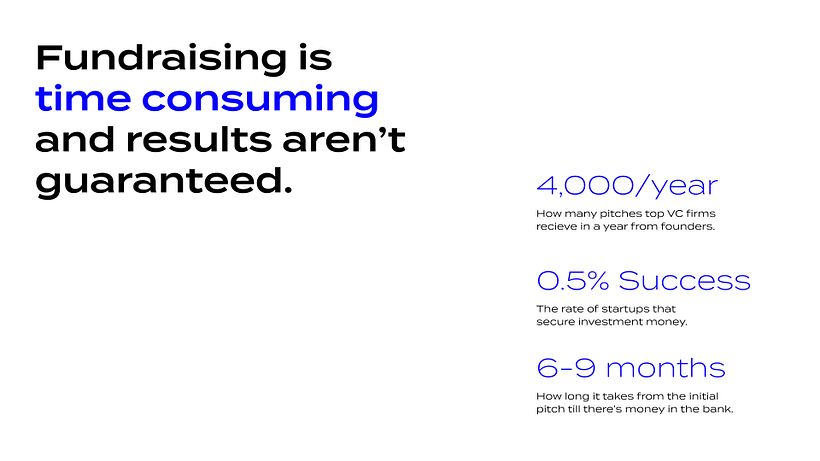 Fundraising is time consuming and results aren't guaranteed.

4,000/year

How many pitches top VC firms recieve in a year from founders.

0.5% Success

The rate of startups that secure investment money.

6-9 months

How long it takes from the initial pitch till there's money in the bank.